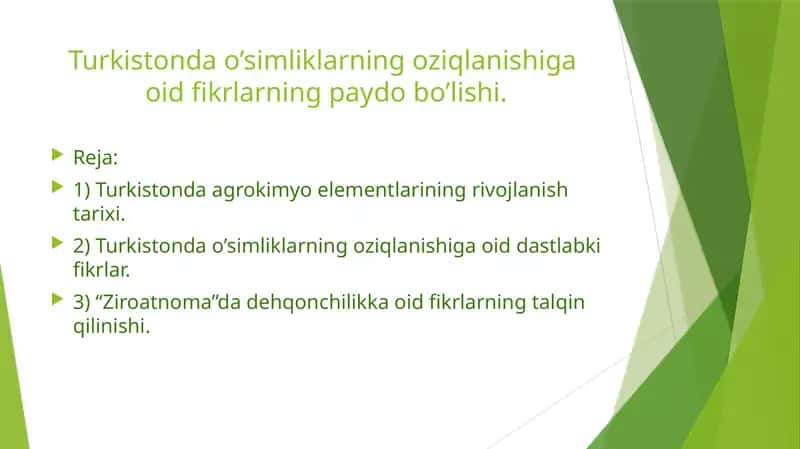 Turkistonda o’simliklarning oziqlanishiga oid fikrlarning paydo bo’lishi.

Reja:

1) Turkistonda agrokimyo elementlarining rivojlanish tarixi.

2) Turkistonda o’simliklarning oziqlanishiga oid dastlabki fikrlar.

3) ”Ziroatnoma”da dehqonchilikka oid fikrlarning talqin qilinishi.